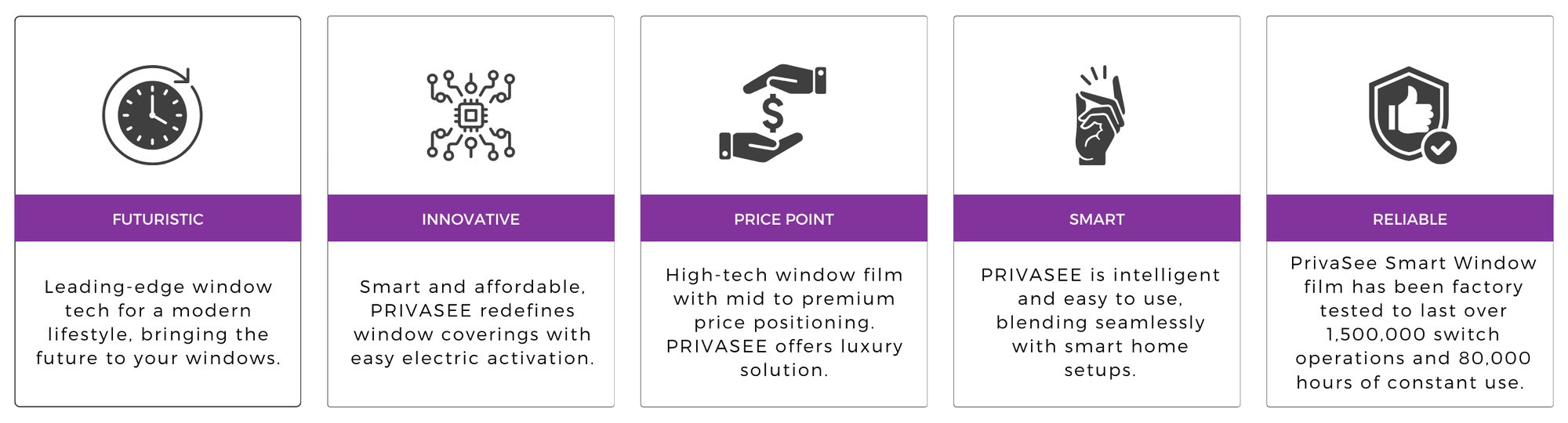 FUTURISTIC

Leading-edge window tech for a modern lifestyle, bringing the future to your windows.

INNOVATIVE

Smart and affordable, PRIVASEE redefines window coverings with easy electric activation.

PRICE POINT

High-tech window film with mid to premium price positioning. PRIVASEE offers luxury solution.

SMART

PRIVASEE is intelligent and easy to use, blending seamlessly with smart home setups.

RELIABLE

PrivaSee Smart Window film has been factory tested to last over 1,500,000 switch operations and 80,000 hours of constant use.